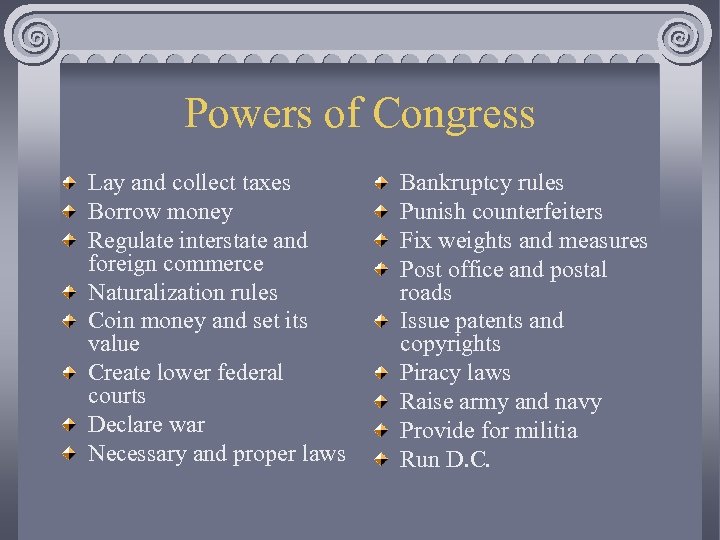 Powers of Congress

- Lay and collect taxes
- Borrow money
- Regulate interstate and foreign commerce
- Naturalization rules
- Coin money and set its value
- Create lower federal courts
- Declare war
- Necessary and proper laws

- Bankruptcy rules
- Punish counterfeiters
- Fix weights and measures
- Post office and postal roads
- Issue patents and copyrights
- Piracy laws
- Raise army and navy
- Provide for militia
- Run D.C.